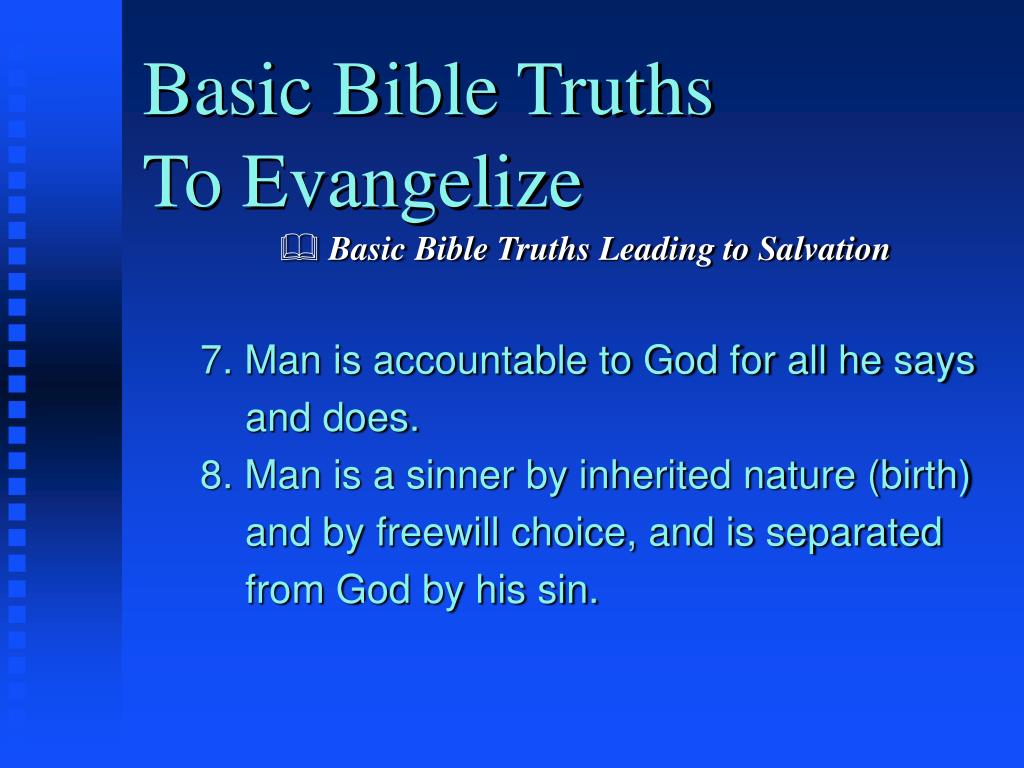 Basic Bible Truths
To Evangelize

Basic Bible Truths Leading to Salvation

7. Man is accountable to God for all he says and does.
8. Man is a sinner by inherited nature (birth) and by freewill choice, and is separated from God by his sin.